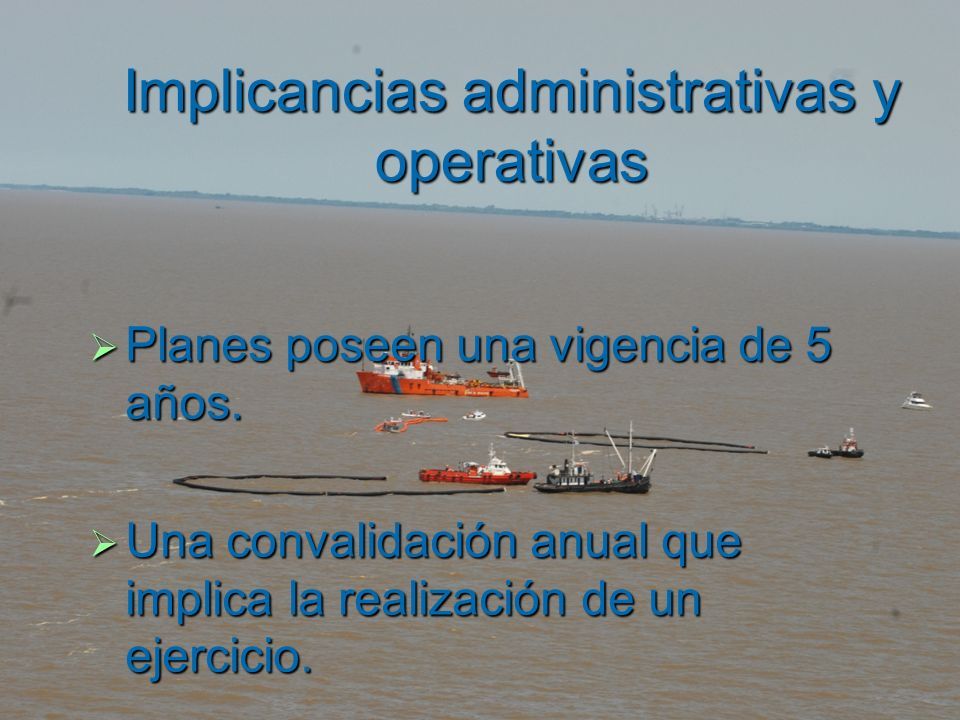 Implicancias administrativas y operativas

➢ Planes poseen una vigencia de 5 años.

➢ Una convalidación anual que implica la realización de un ejercicio.